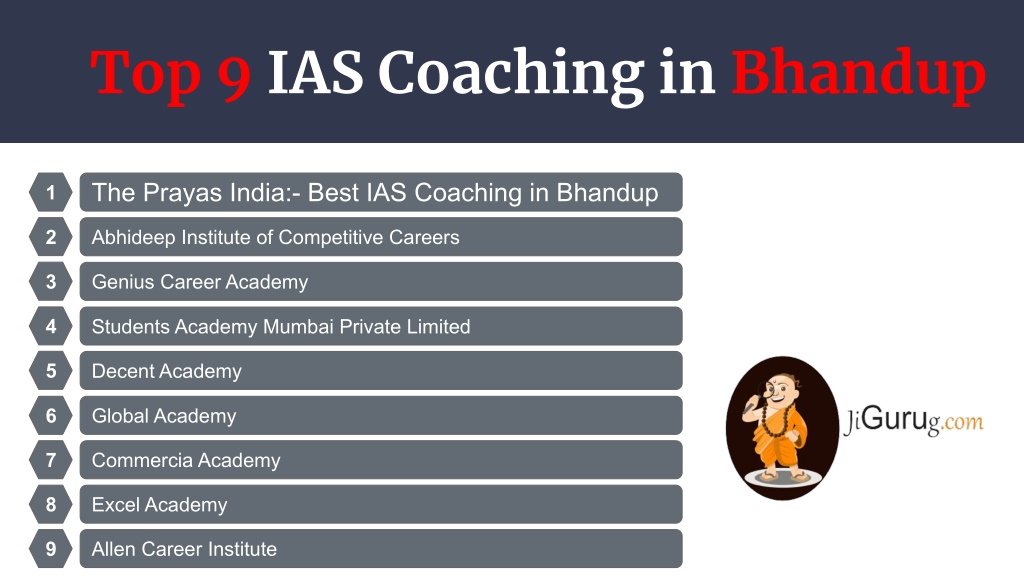 Top 9 IAS Coaching in Bhandup

1 The Prayas India:- Best IAS Coaching in Bhandup
2 Abhideep Institute of Competitive Careers
3 Genius Career Academy
4 Students Academy Mumbai Private Limited
5 Decent Academy
6 Global Academy
7 Commercia Academy
8 Excel Academy
9 Allen Career Institute

JiGurug.com